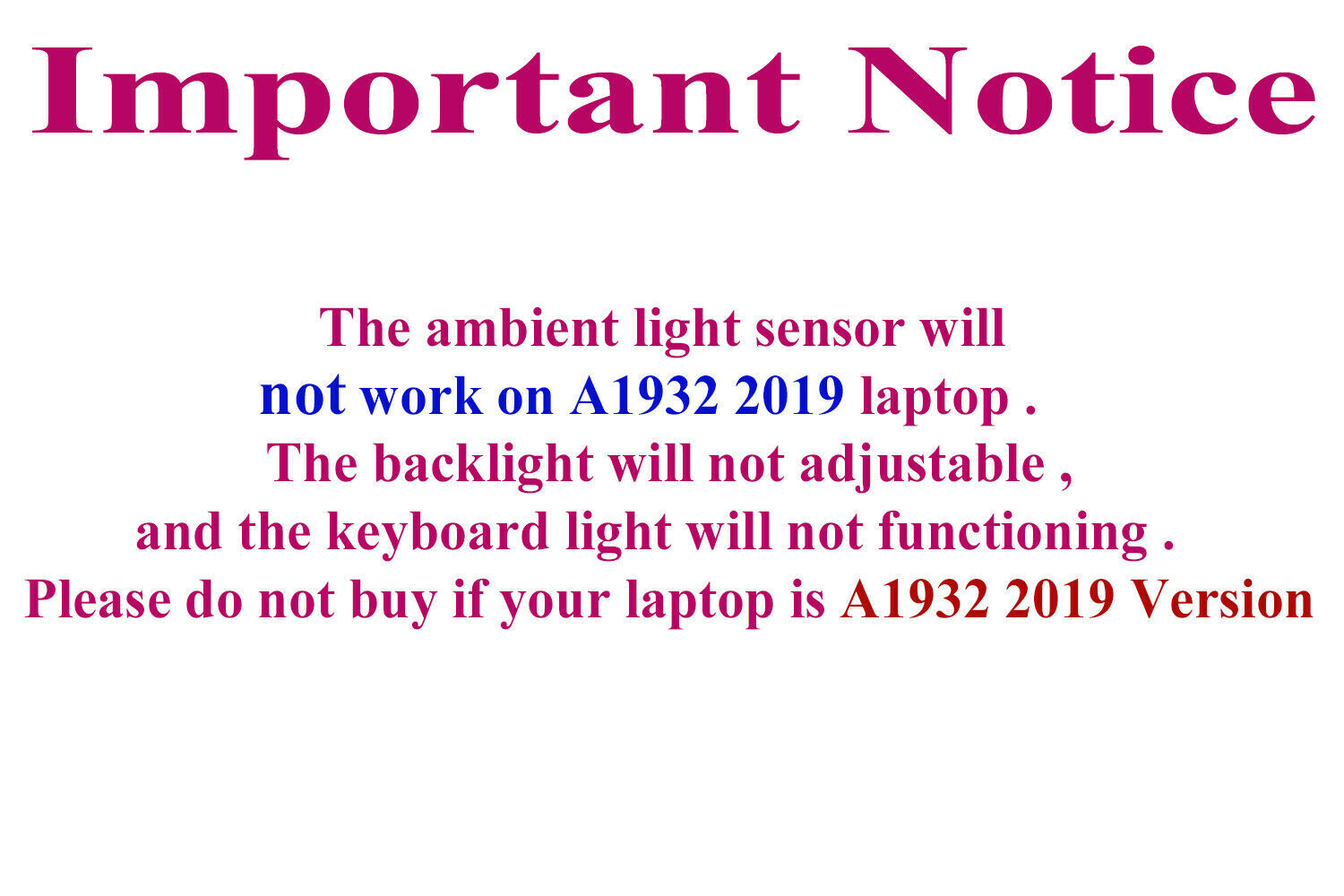 Important Notice

The ambient light sensor will
not work on A1932 2019 laptop .
The backlight will not adjustable ,
and the keyboard light will not functioning .
Please do not buy if your laptop is A1932 2019 Version